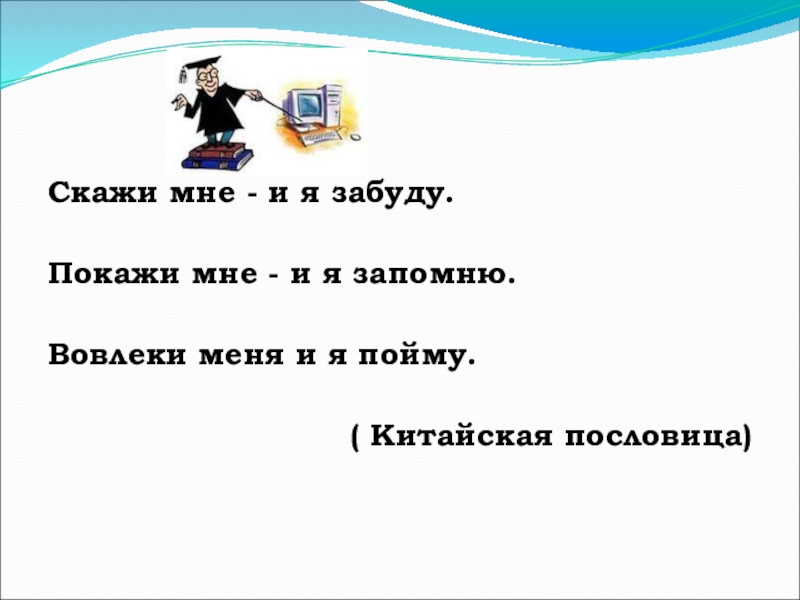 Скажи мне - и я забуду.

Покажи мне - и я запомню.

Вовлеки меня и я пойму.

( Китайская пословица)